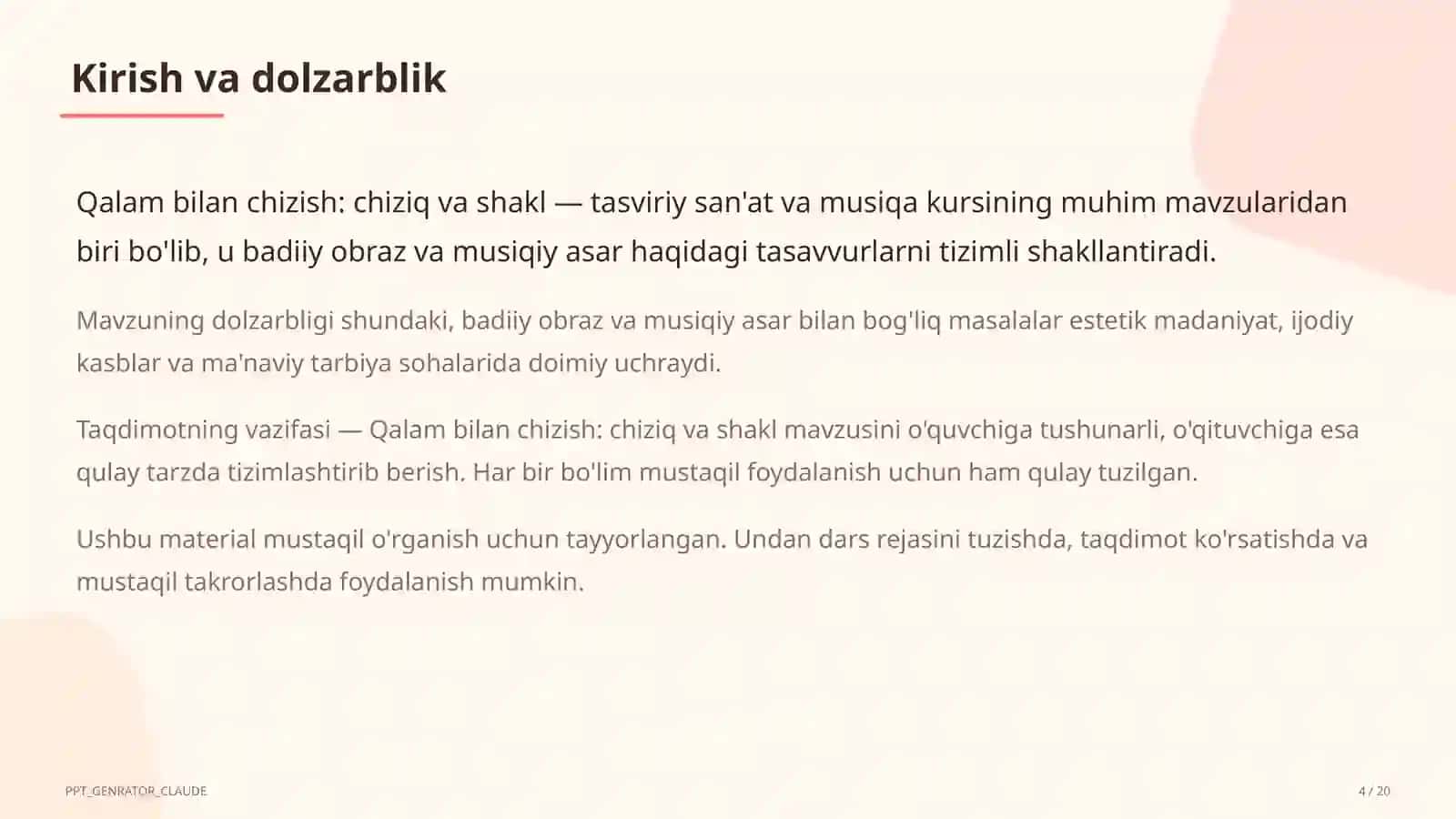 Kirish va dolzarblik

Qalam bilan chizish: chiziq va shakl — tasviriy san'at va musiqa kursining muhim mavzularidan biri bo'lib, u badiiy obraz va musiqiy asar haqidagi tasavvurlarni tizimli shakllantiradi.

Mavzuning dolzarbligi shundaki, badiiy obraz va musiqiy asar bilan bog'liq masalalar estetik madaniyat, ijodiy kasblar va ma'naviy tarbiya sohalarida doimiy uchraydi.

Taqdimotning vazifasi — Qalam bilan chizish: chiziq va shakl mavzusini o'quvchiga tushunarli, o'qituvchiga esa qulay tarzda tizimlashtirib berish. Har bir bo'lim mustaqil foydalanish uchun ham qulay tuzilgan.

Ushbu material mustaqil o'rganish uchun tayyorlangan. Undan dars rejasini tuzishda, taqdimot ko'rsatishda va mustaqil takrorlashda foydalanish mumkin.

PPT_GENRATOR_CLAUDE

4 / 20